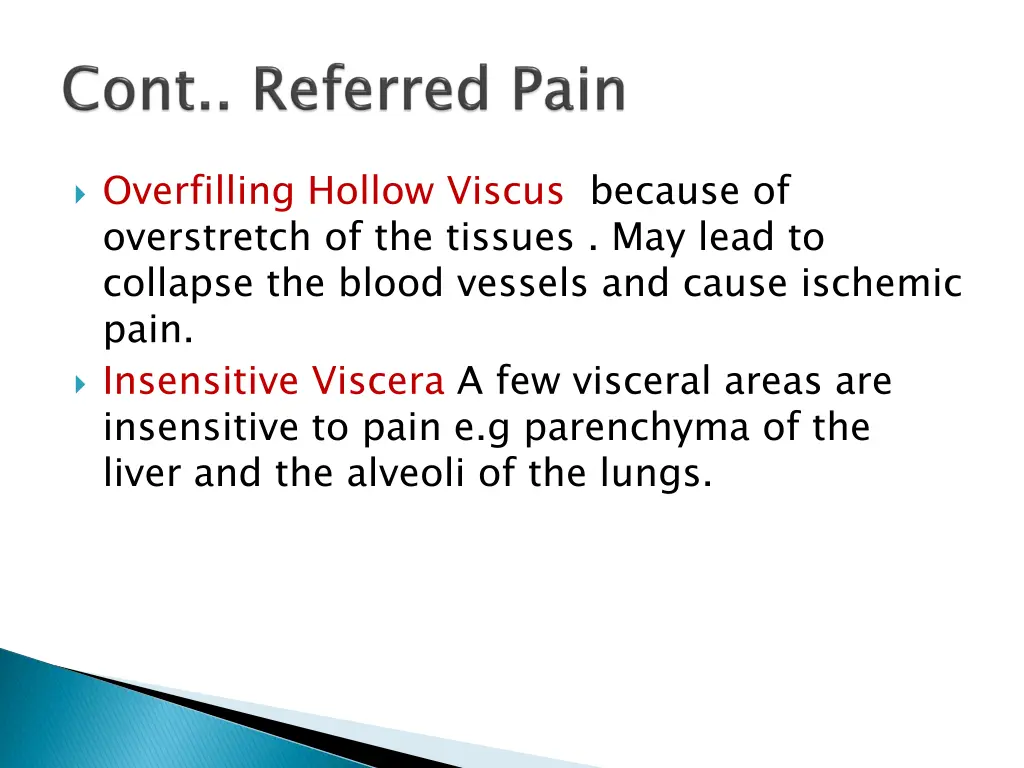 Cont.. Referred Pain

Overfilling Hollow Viscus because of overstretch of the tissues . May lead to collapse the blood vessels and cause ischemic pain.

Insensitive Viscera A few visceral areas are insensitive to pain e.g parenchyma of the liver and the alveoli of the lungs.